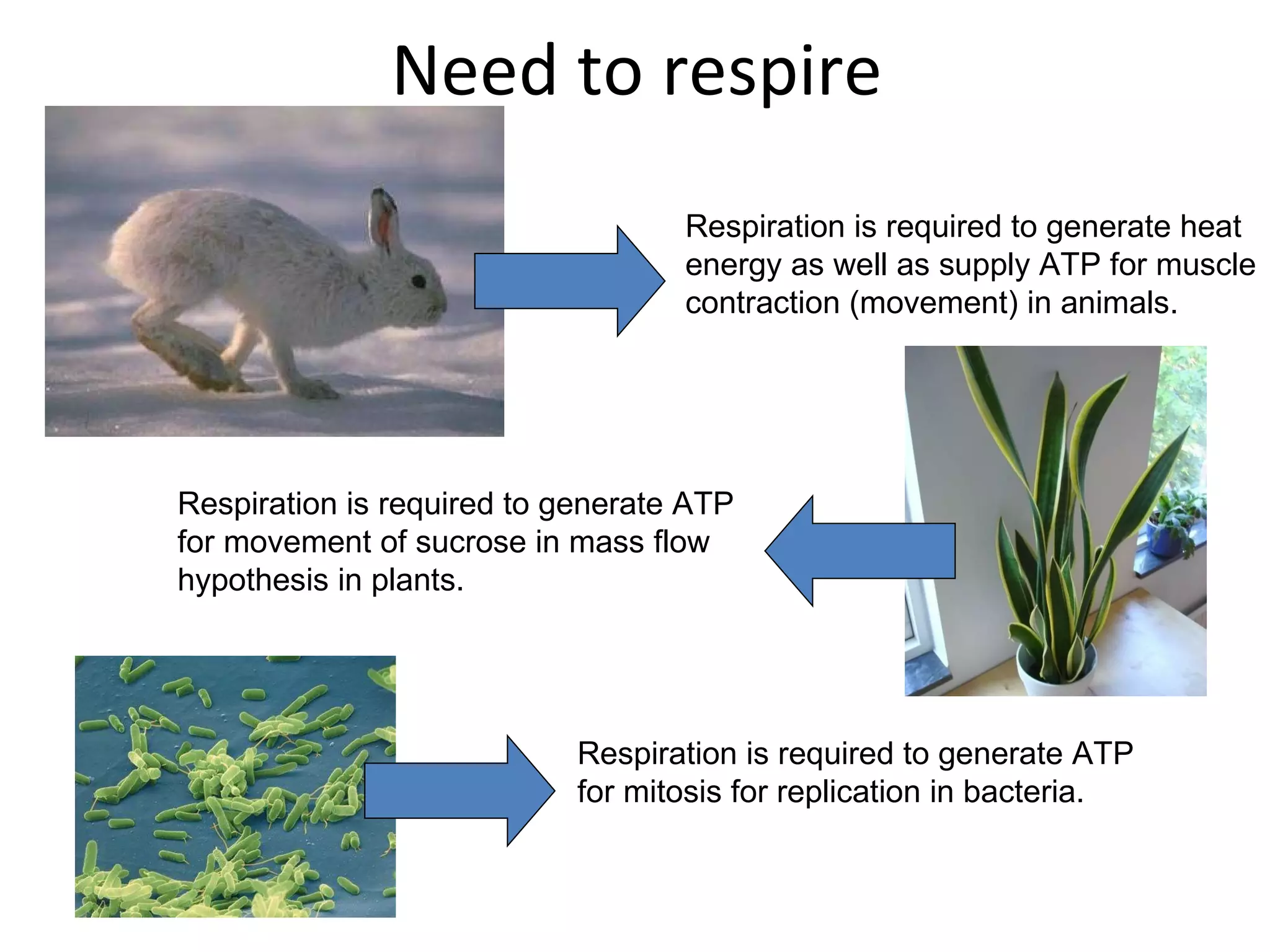 Need to respire

Respiration is required to generate heat energy as well as supply ATP for muscle contraction (movement) in animals.

Respiration is required to generate ATP for movement of sucrose in mass flow hypothesis in plants.

Respiration is required to generate ATP for mitosis for replication in bacteria.